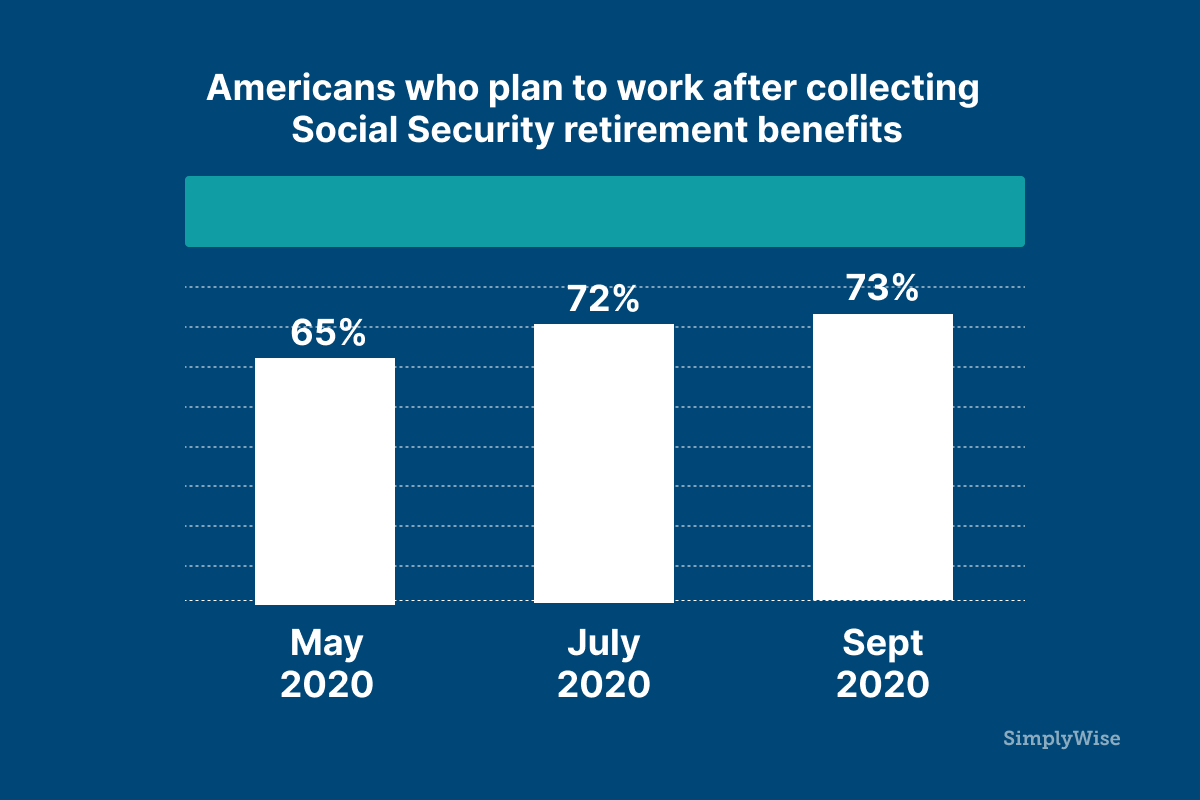 Americans who plan to work after collecting Social Security retirement benefits

65%

72%

73%

May 2020

July 2020

Sept 2020

SimplyWise